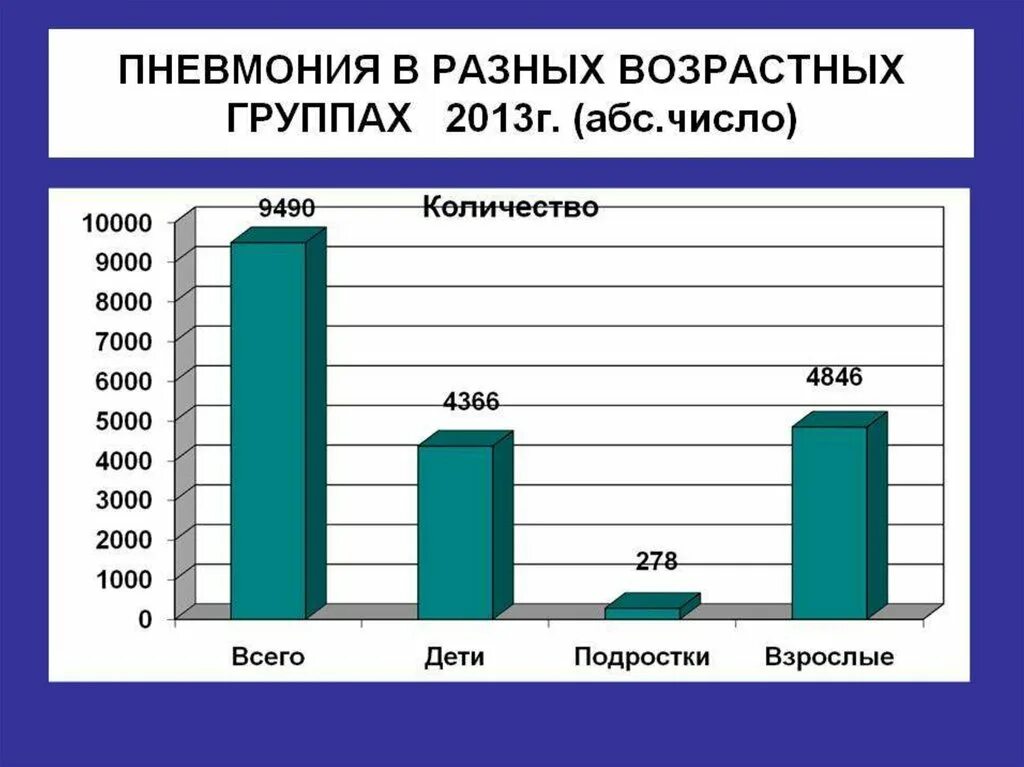 ПНЕВМОНИЯ В РАЗНЫХ ВОЗРАСТНЫХ ГРУППАХ 2013г. (абс.число)

Количество

10000
9000
8000
7000
6000
5000
4000
3000
2000
1000
0

9490
4366
278
4846

Всего
Дети
Подростки
Взрослые